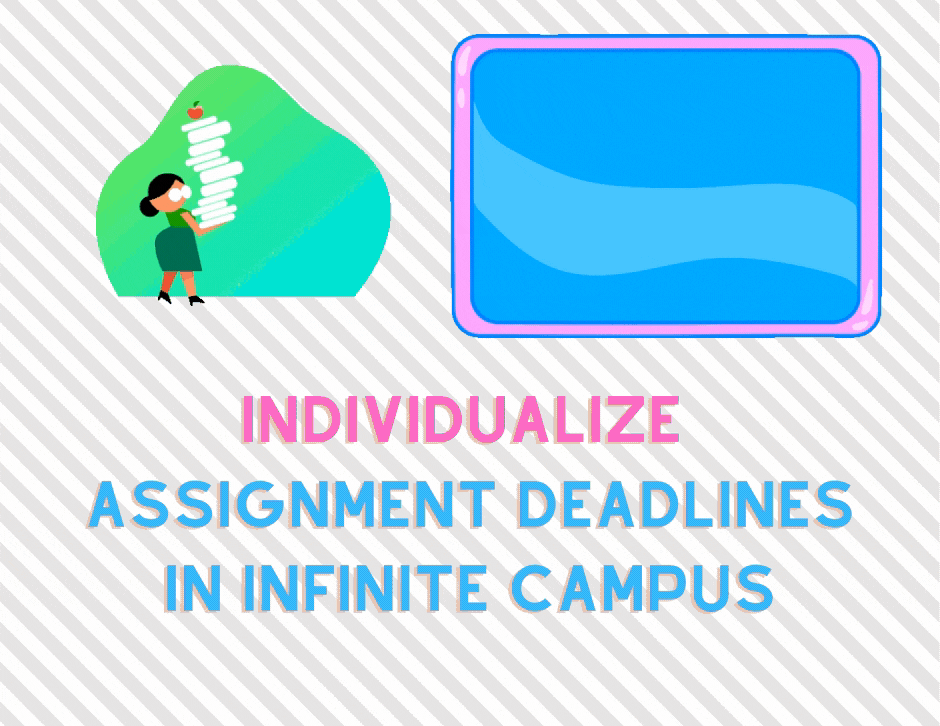 INDIVIDUALIZE
ASSIGNMENT DEADLINES
IN INFINITE CAMPUS